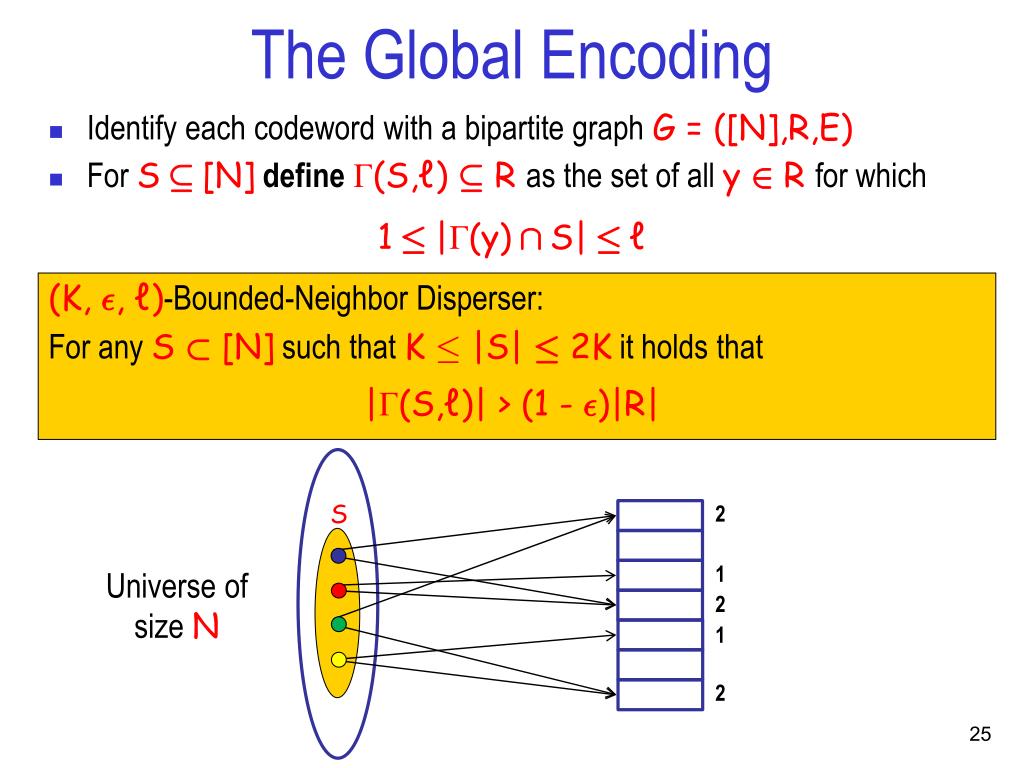 The Global Encoding

Identify each codeword with a bipartite graph $G = ([N],R,E)$

For $S \subseteq [N]$ **define** $\Gamma(S,\ell) \subseteq R$ as the set of all $y \in R$ for which

$1 \leq |\Gamma(y) \cap S| \leq \ell$

$(K, \epsilon, \ell)$-Bounded-Neighbor Disperser:
For any $S \subset [N]$ such that $K \leq |S| \leq 2K$ it holds that

$|\Gamma(S,\ell)| > (1 - \epsilon)|R|$

S

Universe of size N

2

1
2
1

2

25